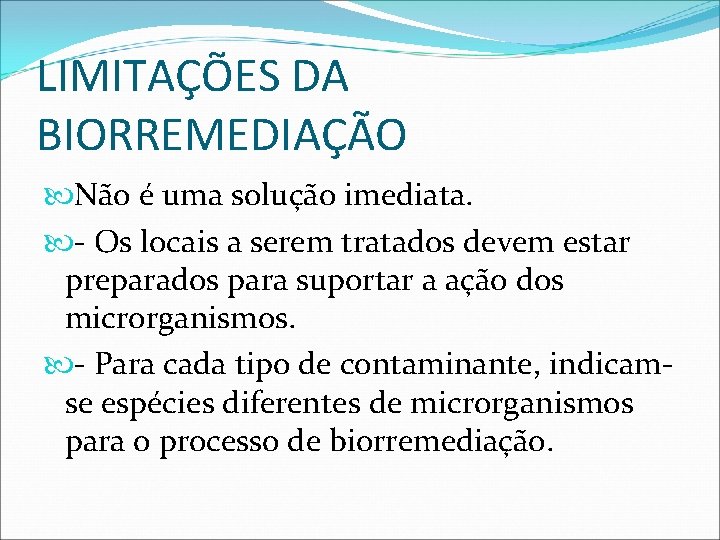 LIMITAÇÕES DA BIORREMEDIAÇÃO

Não é uma solução imediata.

- Os locais a serem tratados devem estar preparados para suportar a ação dos microrganismos.

- Para cada tipo de contaminante, indicam-se espécies diferentes de microrganismos para o processo de biorremediação.